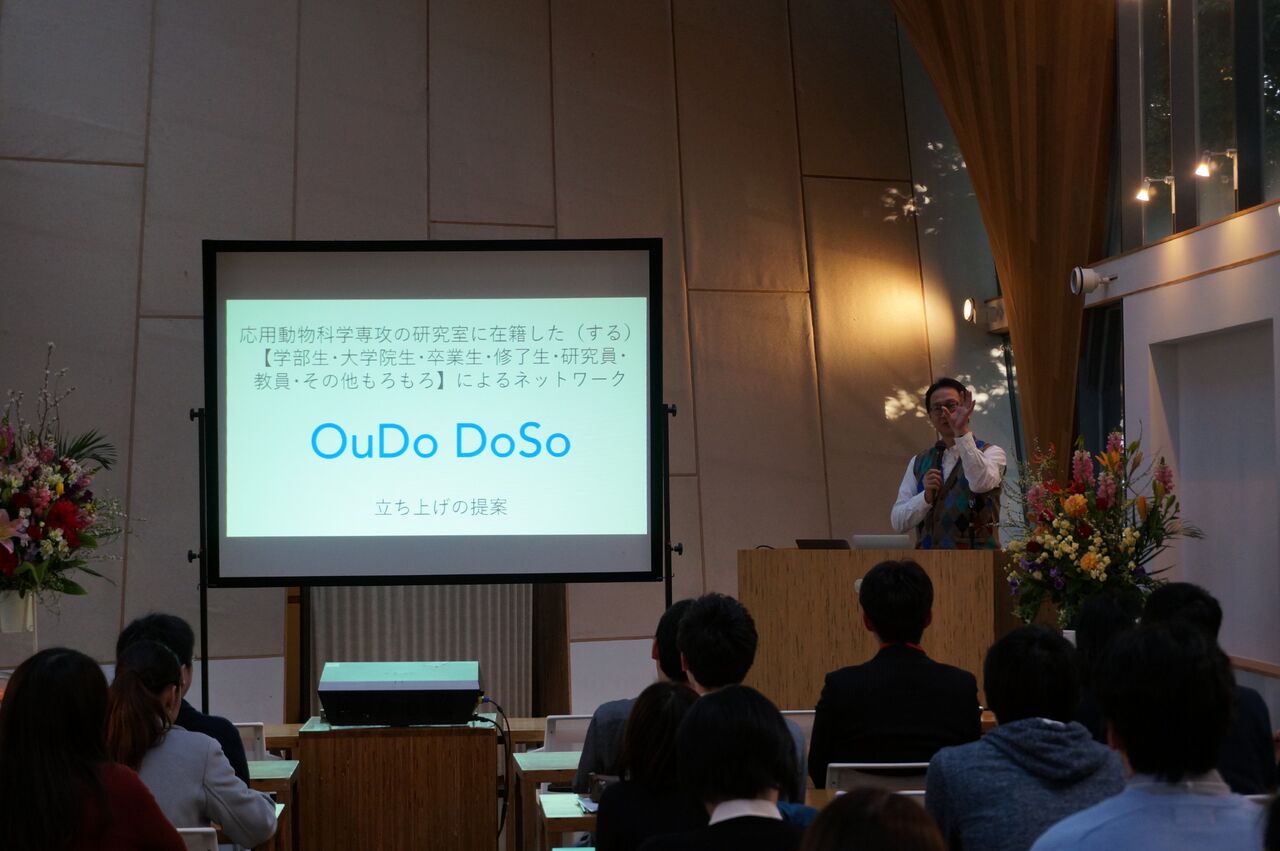 応用動物科学専攻の研究室に在籍した（する）【学部生・大学院生・卒業生・修了生・研究員・教員・その他もろもろ】によるネットワーク

OuDo DoSo

立ち上げの提案